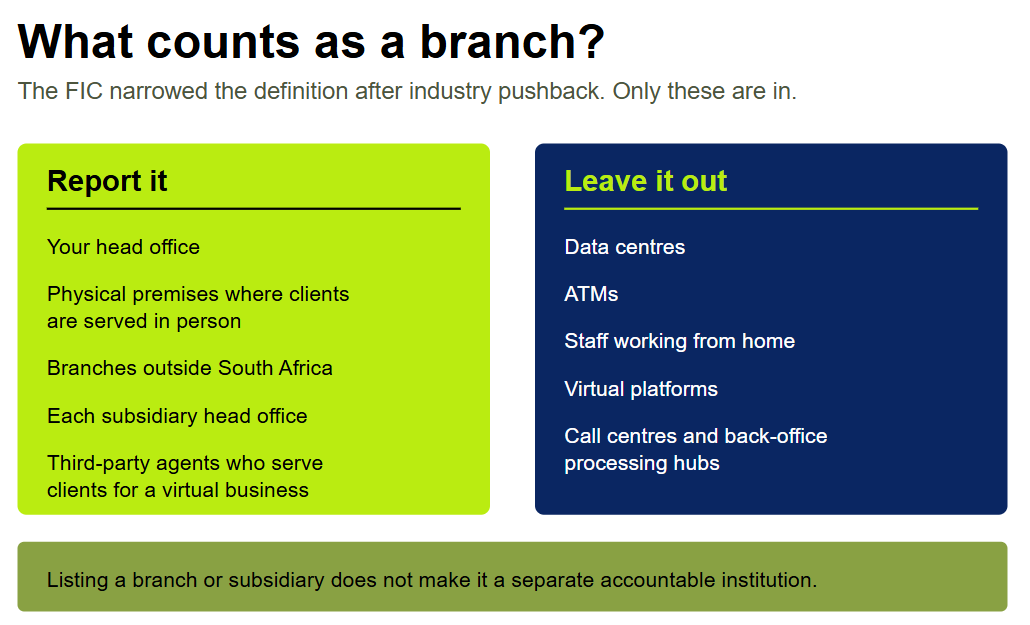 What counts as a branch?

The FIC narrowed the definition after industry pushback. Only these are in.

Report it

Your head office

Physical premises where clients are served in person

Branches outside South Africa

Each subsidiary head office

Third-party agents who serve clients for a virtual business

Leave it out

Data centres

ATMs

Staff working from home

Virtual platforms

Call centres and back-office processing hubs

Listing a branch or subsidiary does not make it a separate accountable institution.